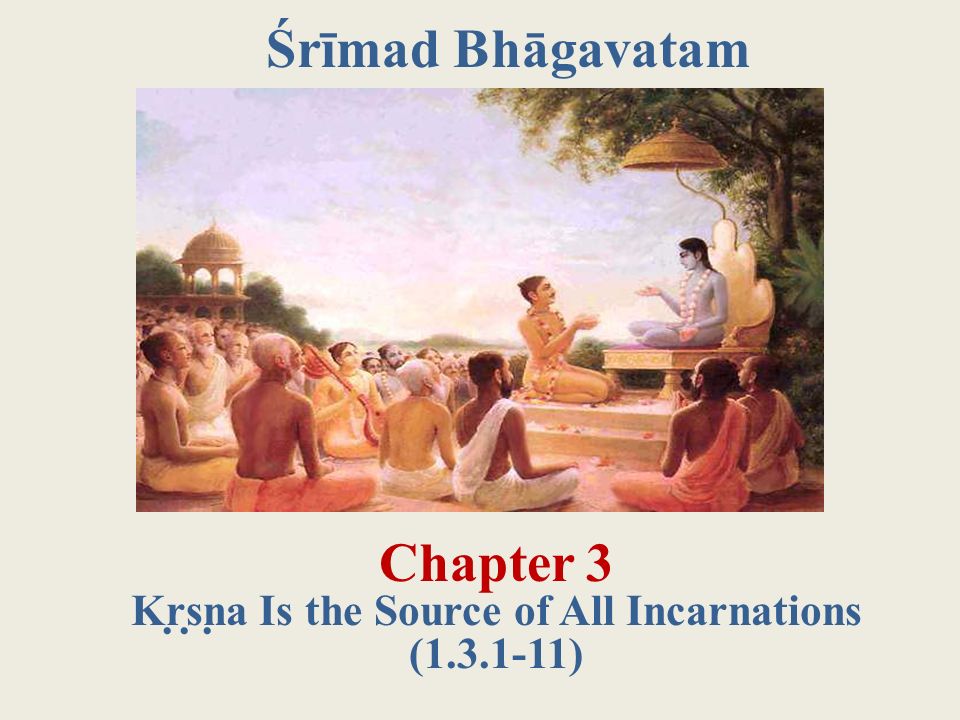 Śrīmad Bhāgavatam

Chapter 3
Kṛṣṇa Is the Source of All Incarnations
(1.3.1-11)